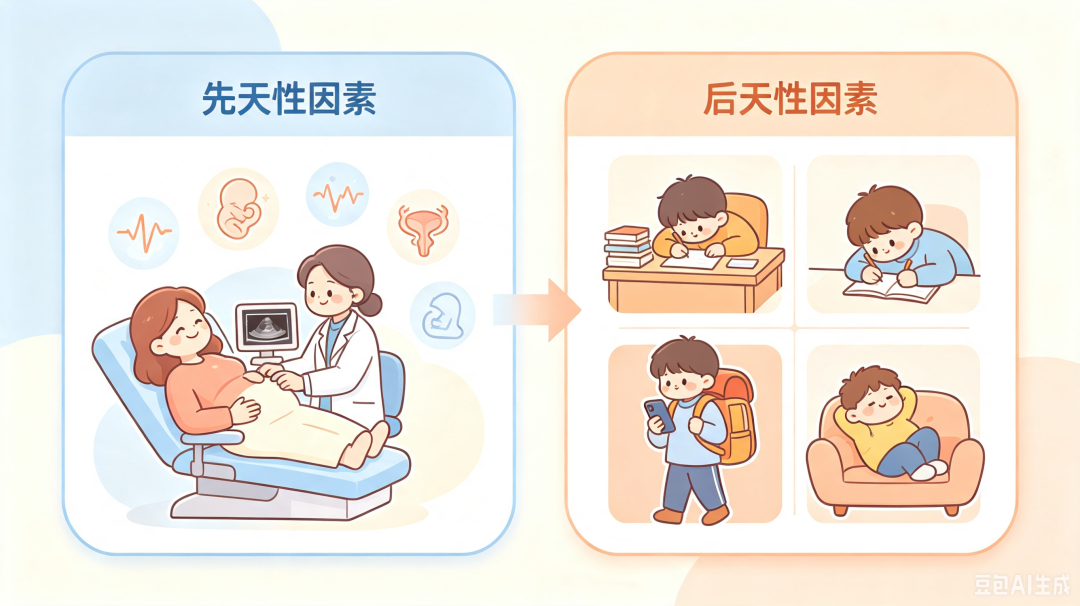 先天性因素

后天性因素

豆包AI生成